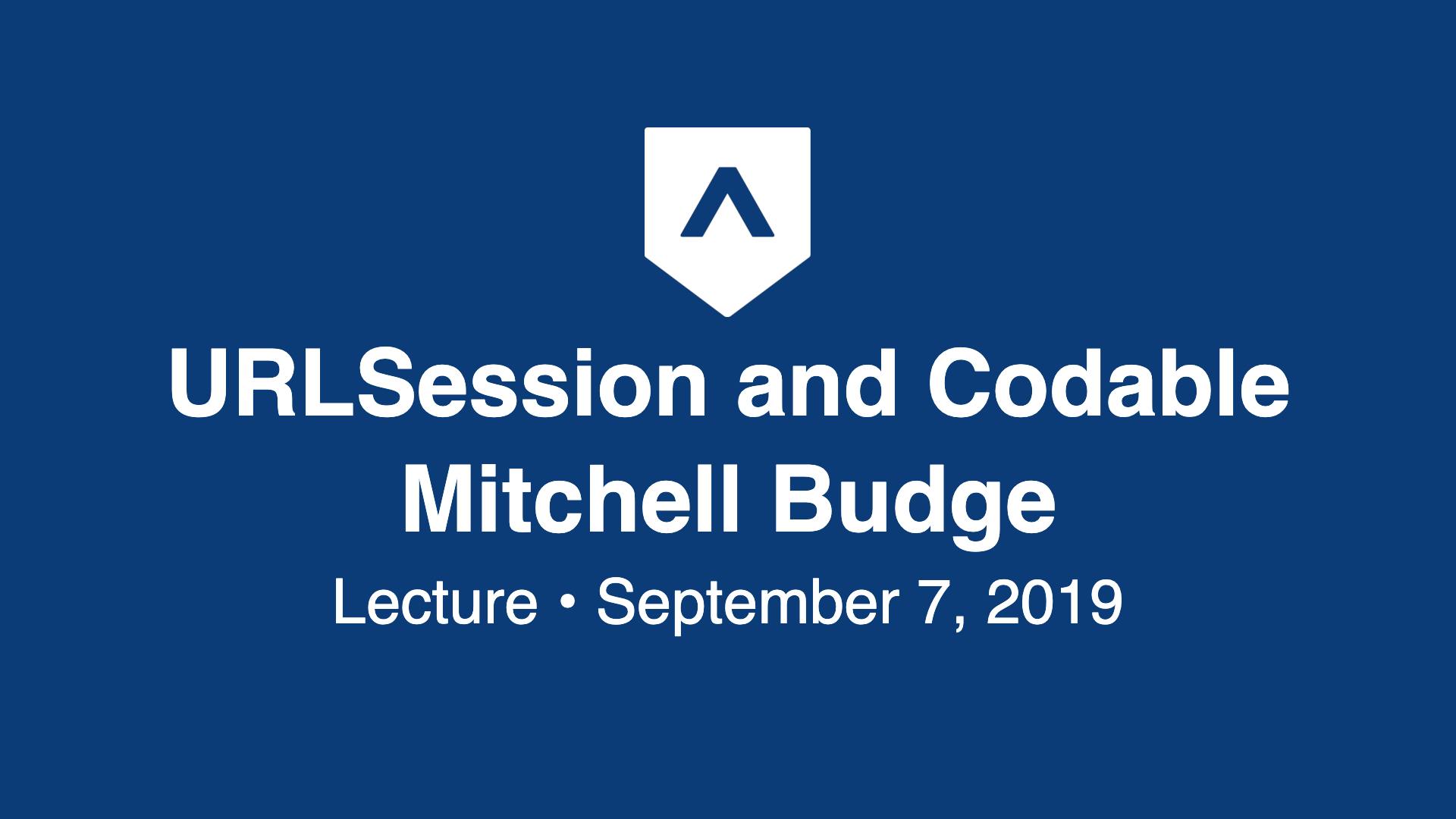 URLSession and Codable
Mitchell Budge
Lecture • September 7, 2019